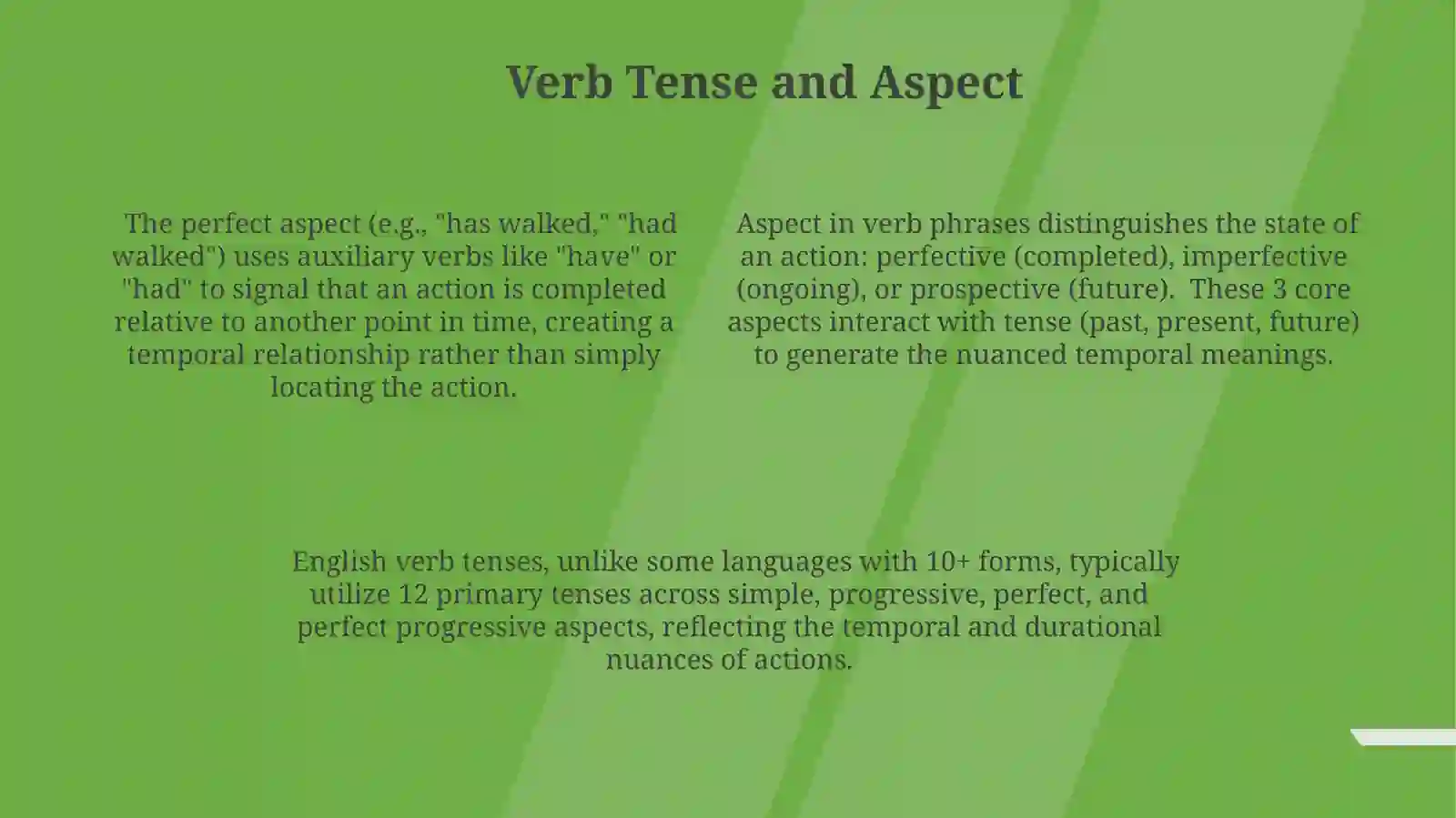 Verb Tense and Aspect

The perfect aspect (e.g., "has walked," "had walked") uses auxiliary verbs like "have" or "had" to signal that an action is completed relative to another point in time, creating a temporal relationship rather than simply locating the action.

Aspect in verb phrases distinguishes the state of an action: perfective (completed), imperfective (ongoing), or prospective (future).  These 3 core aspects interact with tense (past, present, future) to generate the nuanced temporal meanings.

English verb tenses, unlike some languages with 10+ forms, typically utilize 12 primary tenses across simple, progressive, perfect, and perfect progressive aspects, reflecting the temporal and durational nuances of actions.